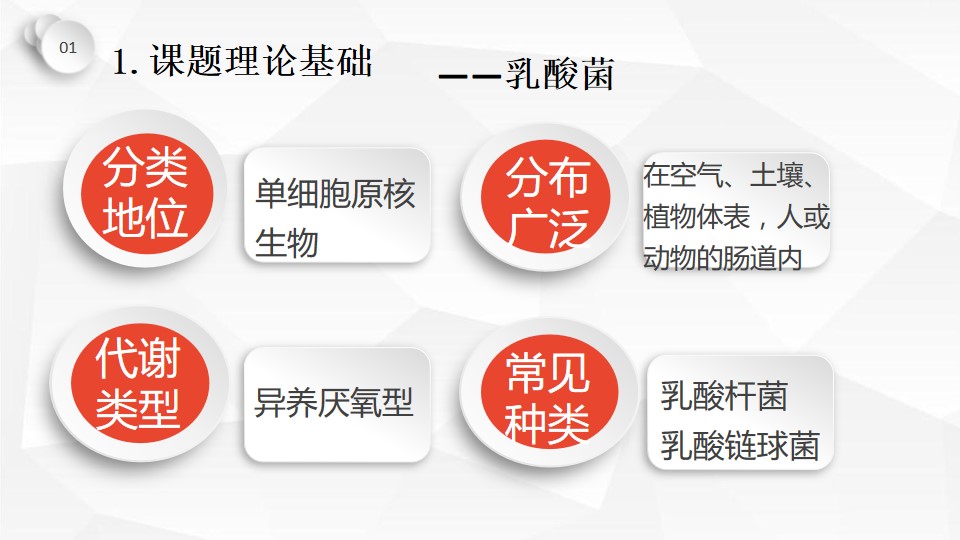 01

1. 课题理论基础 ——乳酸菌

分类地位

单细胞原核生物

分布广泛

在空气、土壤、植物体表，人或动物的肠道内

代谢类型

异养厌氧型

常见种类

乳酸杆菌
乳酸链球菌